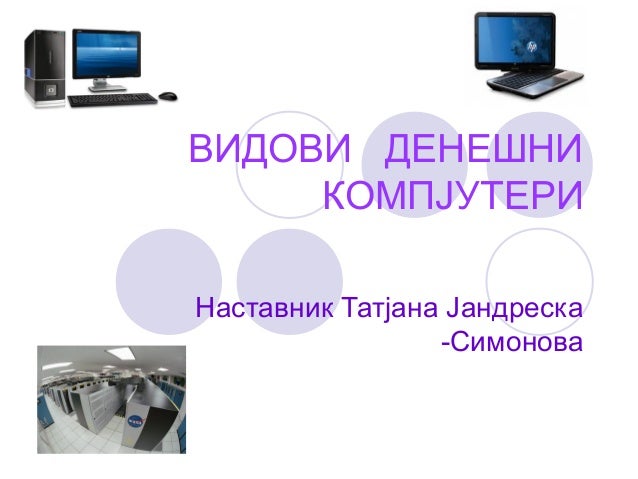 ВИДОВИ ДЕНЕШНИ КОМПЈУТЕРИ

Наставник Татјана Јандреска -Симонова